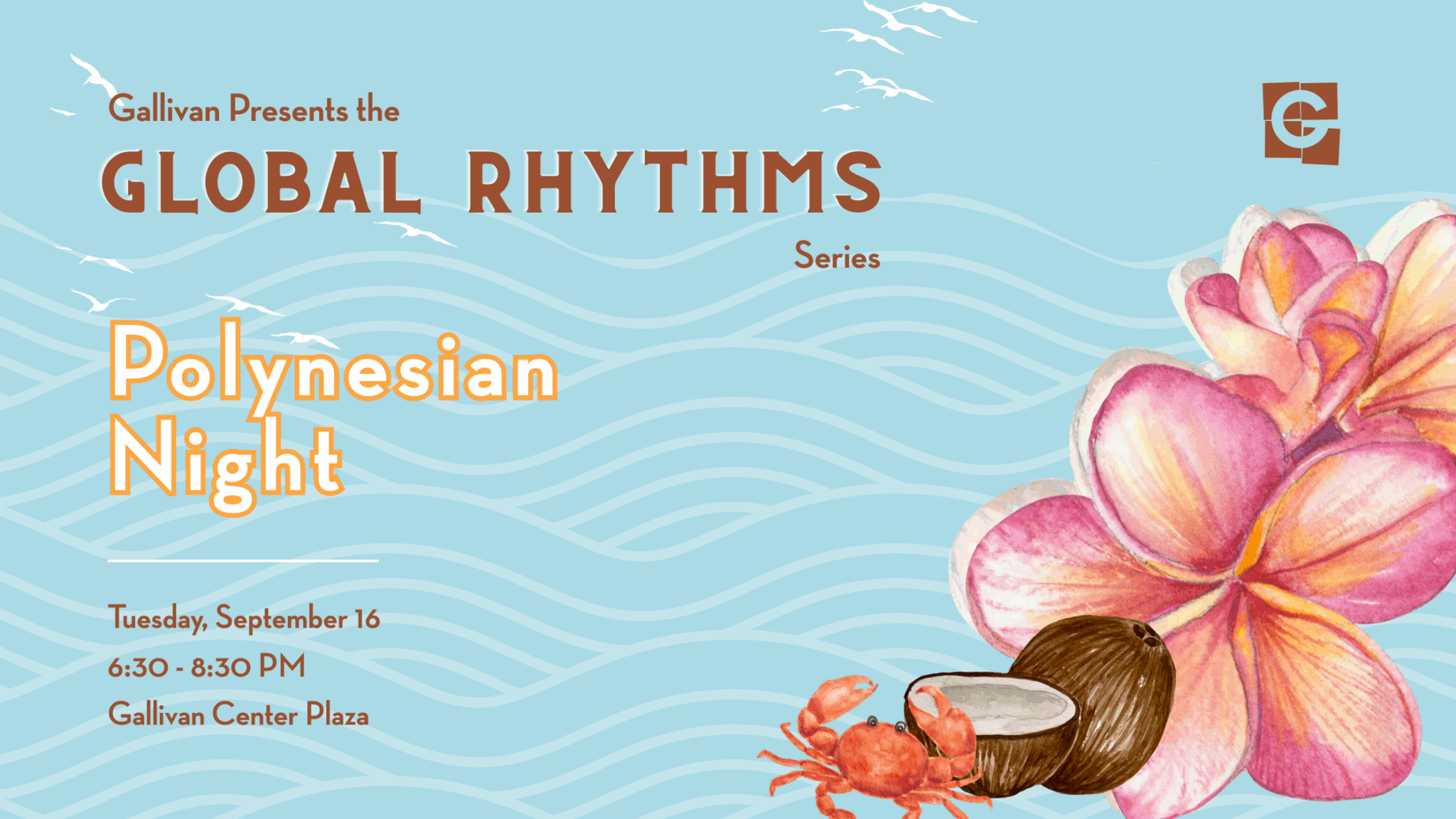 Gallivan Presents the

GLOBAL RHYTHMS

Series

Polynesian Night

Tuesday, September 16

6:30 - 8:30 PM

Gallivan Center Plaza